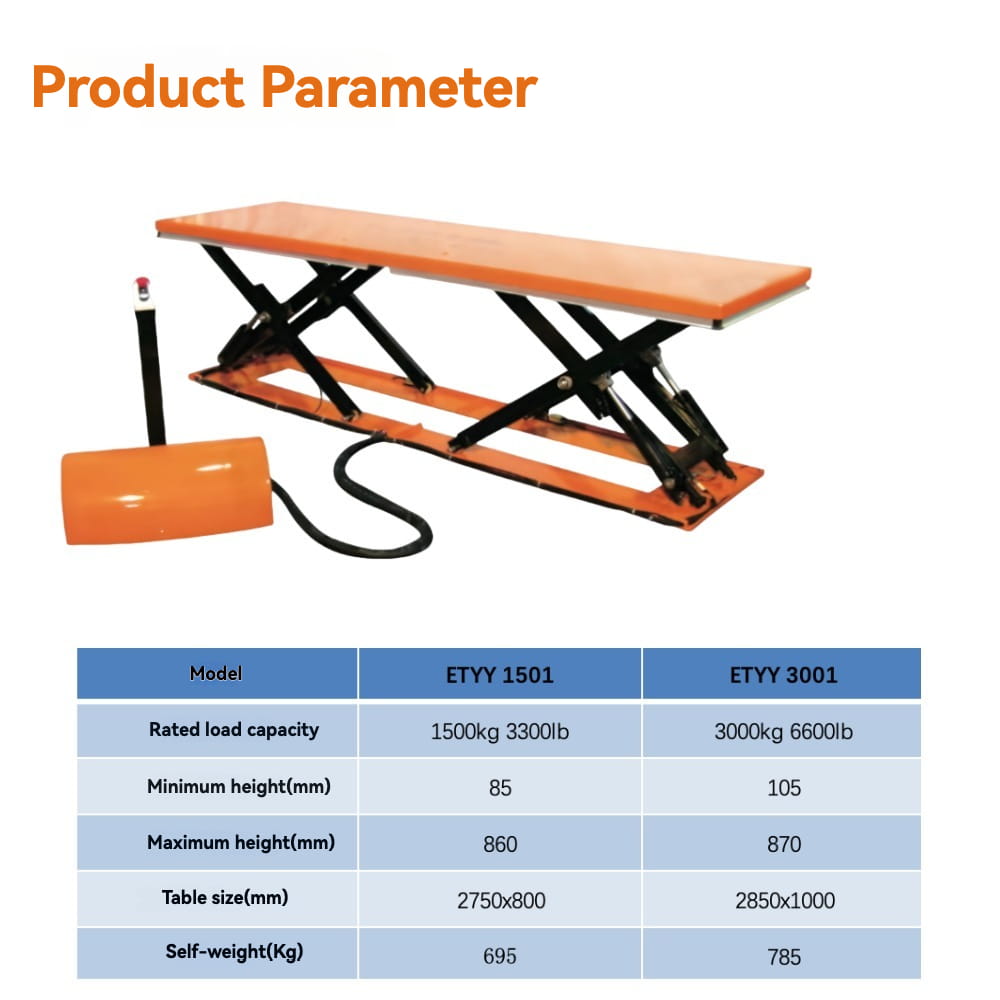 Product Parameter

| Model | ETYY 1501 | ETYY 3001 |
|---|---|---|
| Rated load capacity | 1500kg 3300lb | 3000kg 6600lb |
| Minimum height(mm) | 85 | 105 |
| Maximum height(mm) | 860 | 870 |
| Table size(mm) | 2750x800 | 2850x1000 |
| Self-weight(Kg) | 695 | 785 |